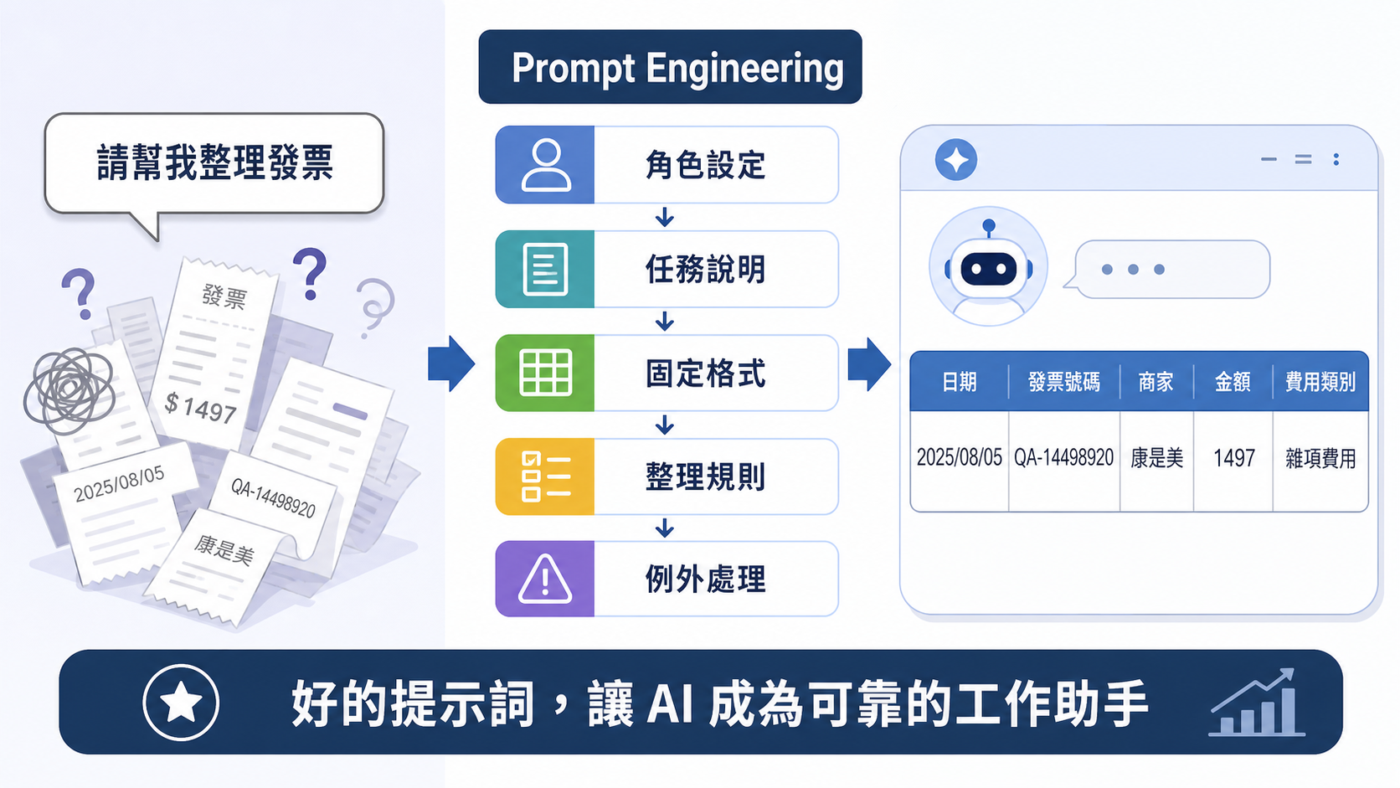 請幫我整理發票

發票

$1497

2025/08/05

QA-14498920

康是美

Prompt Engineering

角色設定

任務說明

固定格式

整理規則

例外處理

| 日期 | 發票號碼 | 商家 | 金額 | 費用類別 |
|---|---|---|---|---|
| 2025/08/05 | QA-14498920 | 康是美 | 1497 | 雜項費用 |

好的提示詞，讓 AI 成為可靠的工作助手